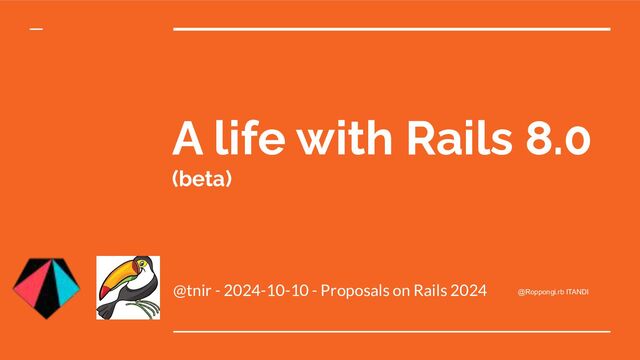 A life with Rails 8.0
(beta)

@tnir - 2024-10-10 - Proposals on Rails 2024

@Roppongi.rb ITANDI